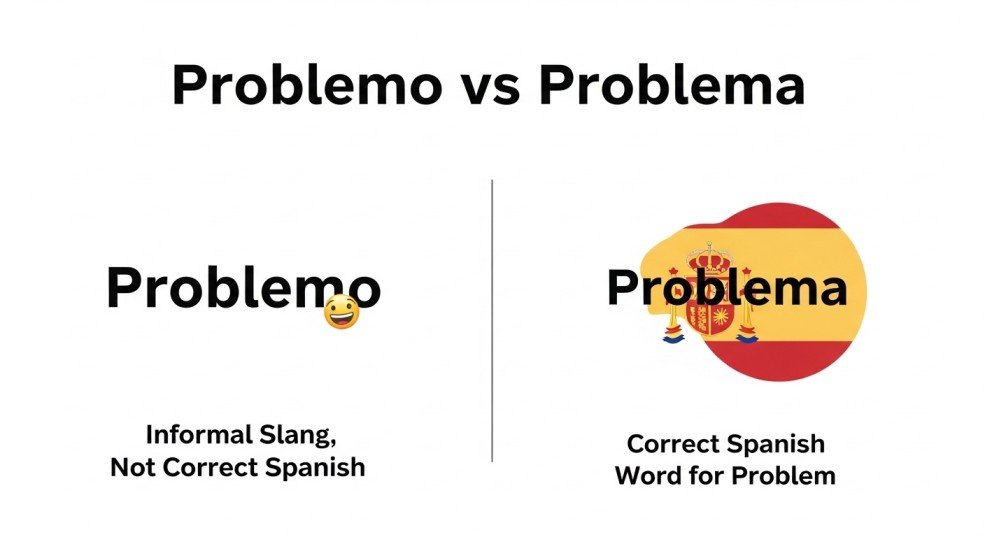 Problemo vs Problema

Problemo

Informal Slang, Not Correct Spanish

Problema

Correct Spanish Word for Problem